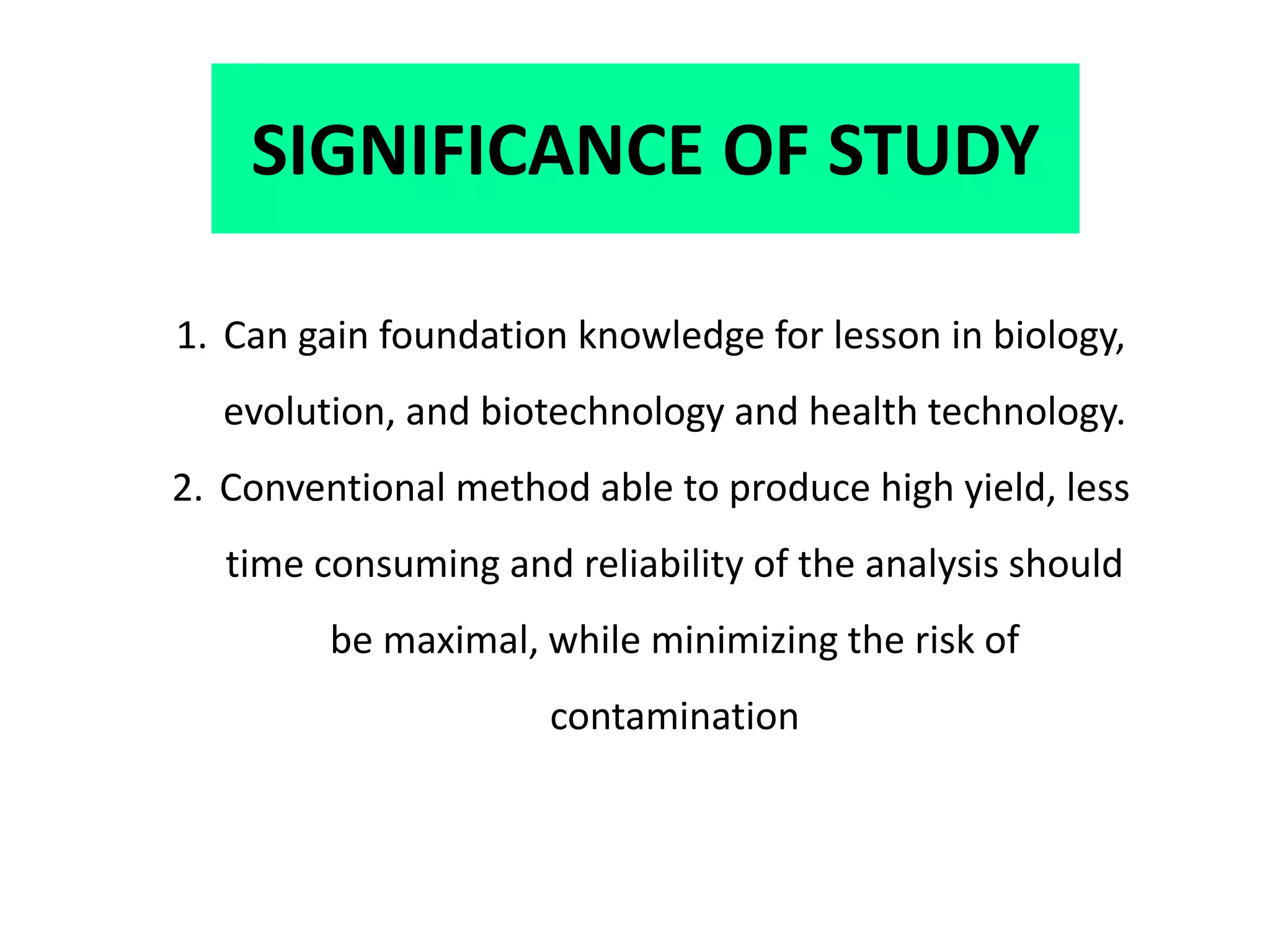 SIGNIFICANCE OF STUDY

1. Can gain foundation knowledge for lesson in biology, evolution, and biotechnology and health technology.
2. Conventional method able to produce high yield, less time consuming and reliability of the analysis should be maximal, while minimizing the risk of contamination